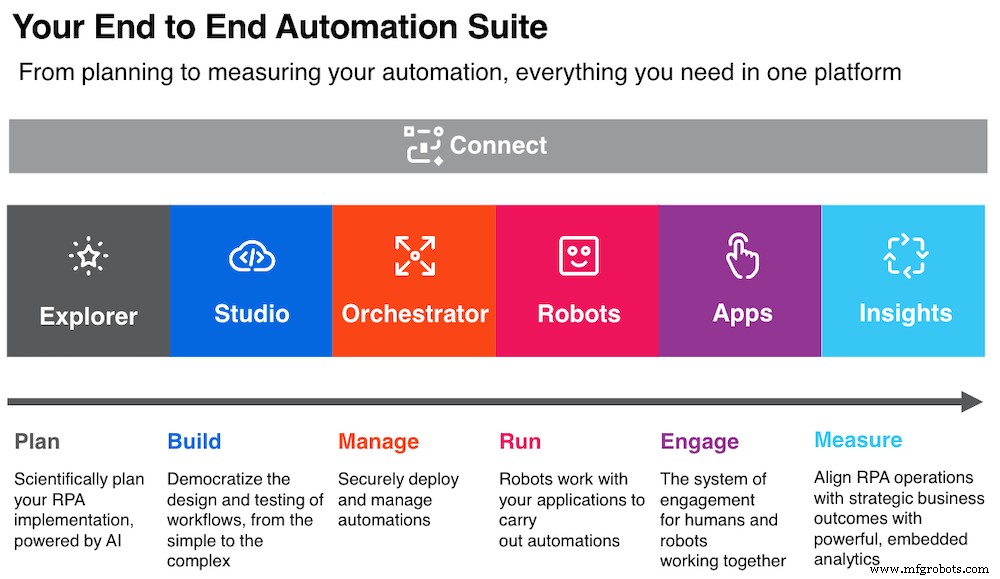 Your End to End Automation Suite

From planning to measuring your automation, everything you need in one platform

Connect

Explorer

Studio

Orchestrator

Robots

Apps

Insights

Plan

Scientifically plan your RPA implementation, powered by AI

Build

Democratize the design and testing of workflows, from the simple to the complex

Manage

Securely deploy and manage automations

Run

Robots work with your applications to carry out automations

Engage

The system of engagement for humans and robots working together

Measure

Align RPA operations with strategic business outcomes with powerful, embedded analytics

www.mfgrobots.com